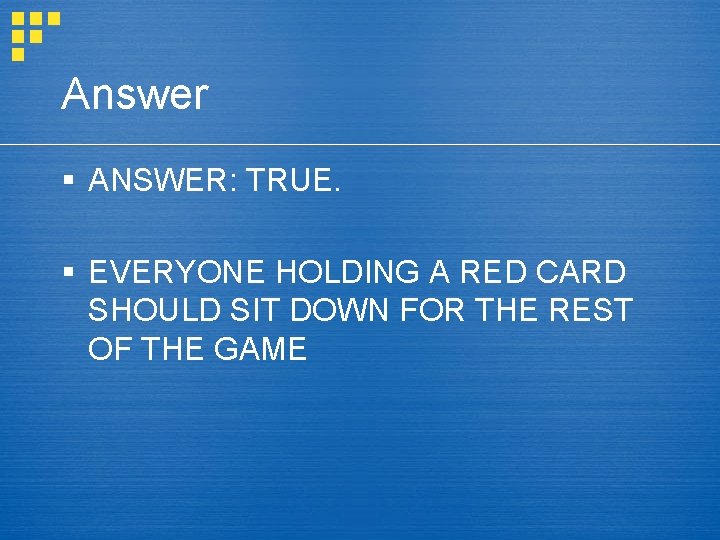 Answer

▪ ANSWER: TRUE.

▪ EVERYONE HOLDING A RED CARD SHOULD SIT DOWN FOR THE REST OF THE GAME